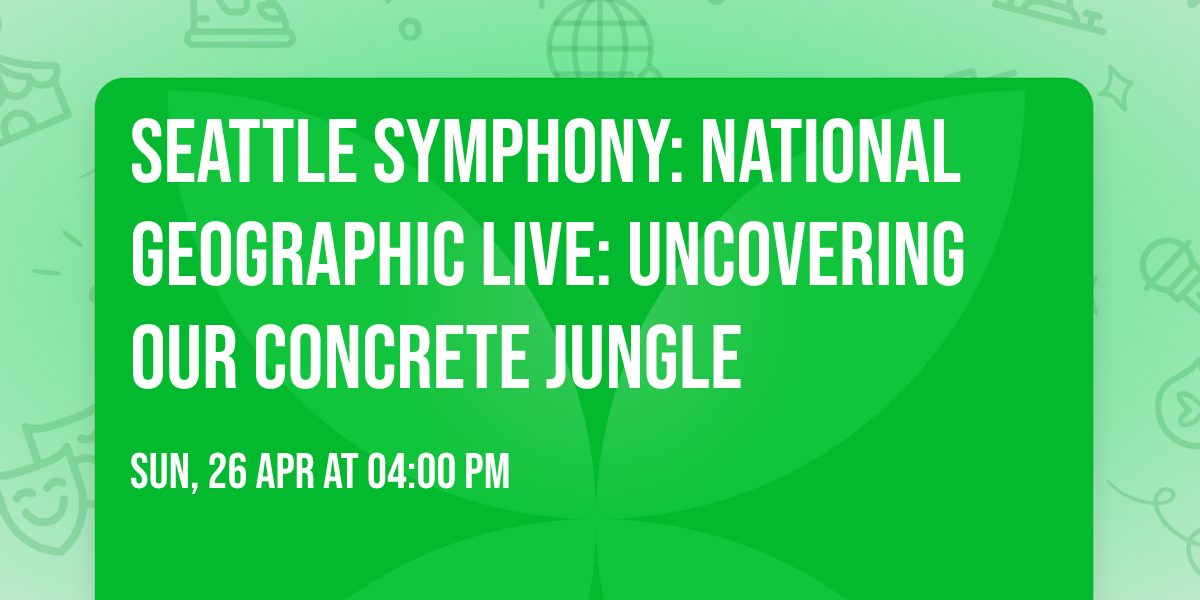 SEATTLE SYMPHONY: NATIONAL GEOGRAPHIC LIVE: UNCOVERING OUR CONCRETE JUNGLE

SUN, 26 APR AT 04:00 PM